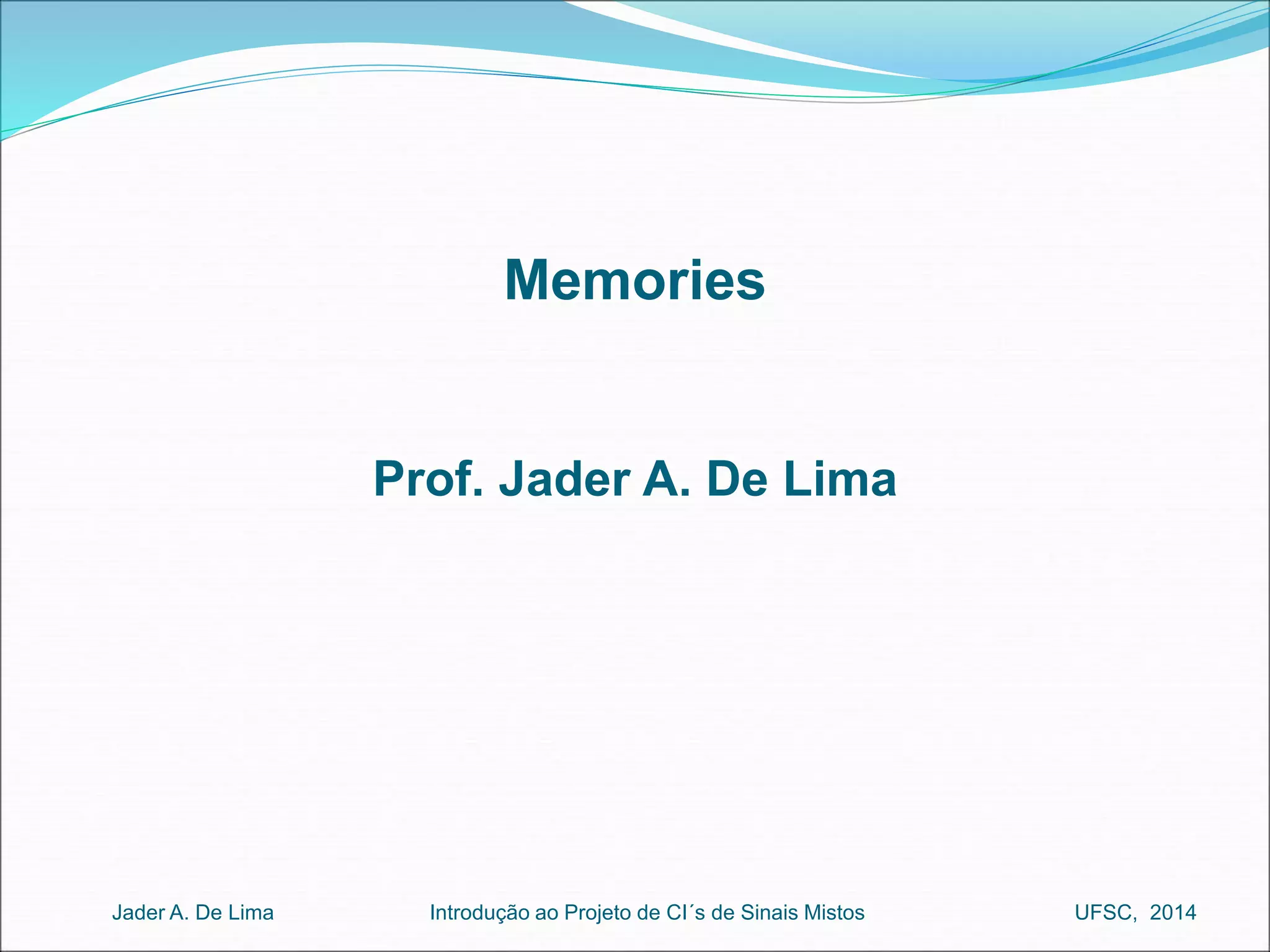 Memories

Prof. Jader A. De Lima

Jader A. De Lima

Introdução ao Projeto de CI´s de Sinais Mistos

UFSC, 2014